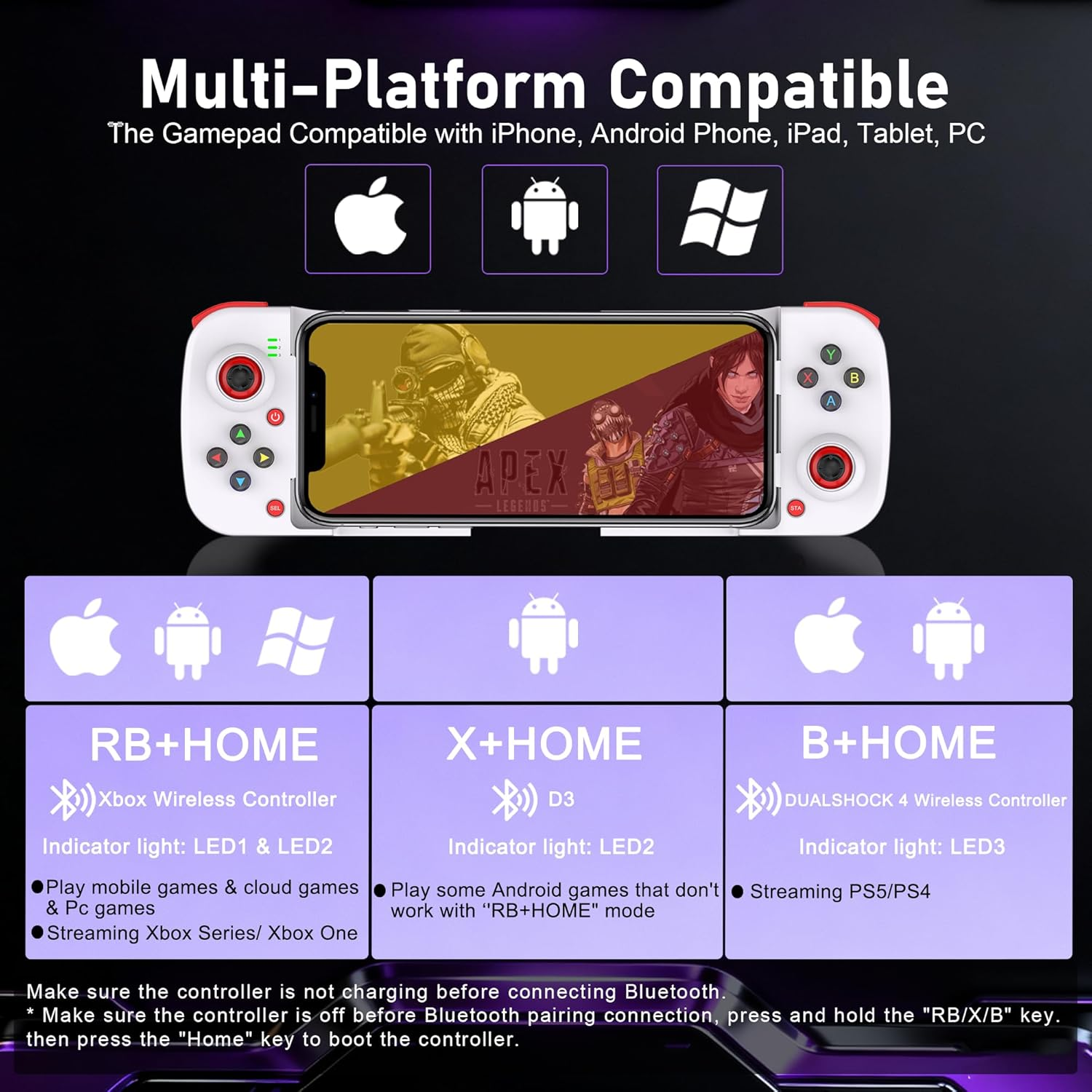 Multi-Platform Compatible
The Gamepad Compatible with iPhone, Android Phone, iPad, Tablet, PC

Y X B A

SEL STA

APEX LEGENDS

RB+HOME
Xbox Wireless Controller
Indicator light: LED1 & LED2
● Play mobile games & cloud games & Pc games
● Streaming Xbox Series/ Xbox One

X+HOME
D3
Indicator light: LED2
● Play some Android games that don't work with "RB+HOME" mode

B+HOME
DUALSHOCK 4 Wireless Controller
Indicator light: LED3
● Streaming PS5/PS4

Make sure the controller is not charging before connecting Bluetooth.
* Make sure the controller is off before Bluetooth pairing connection, press and hold the "RB/X/B" key. then press the "Home" key to boot the controller.